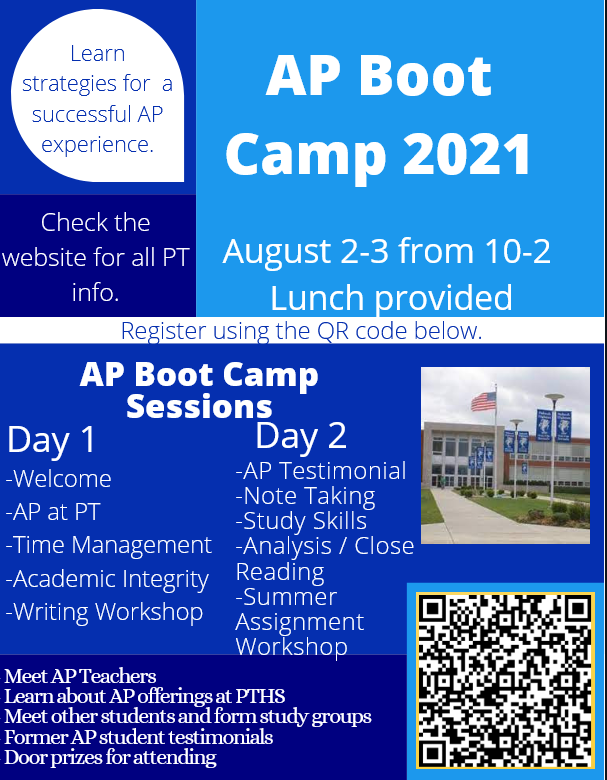 Learn strategies for a successful AP experience.

Check the website for all PT info.

AP Boot Camp 2021

August 2-3 from 10-2
Lunch provided

Register using the QR code below.

AP Boot Camp Sessions

Day 1
-Welcome
-AP at PT
-Time Management
-Academic Integrity
-Writing Workshop

Day 2
-AP Testimonial
-Note Taking
-Study Skills
-Analysis / Close Reading
-Summer Assignment Workshop

Meet AP Teachers
Learn about AP offerings at PTHS
Meet other students and form study groups
Former AP student testimonials
Door prizes for attending